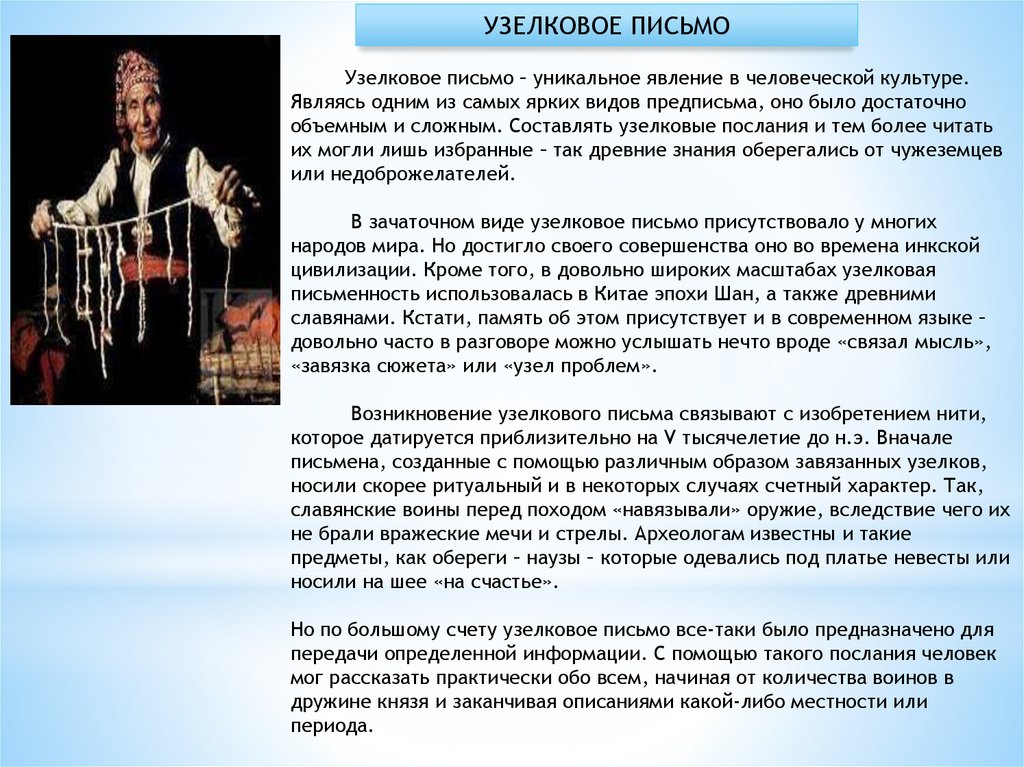 УЗЕЛКОВОЕ ПИСЬМО

Узелковое письмо – уникальное явление в человеческой культуре. Являясь одним из самых ярких видов предписьма, оно было достаточно объемным и сложным. Составлять узелковые послания и тем более читать их могли лишь избранные – так древние знания оберегались от чужеземцев или недоброжелателей.

В зачаточном виде узелковое письмо присутствовало у многих народов мира. Но достигло своего совершенства оно во времена инкской цивилизации. Кроме того, в довольно широких масштабах узелковая письменность использовалась в Китае эпохи Шан, а также древними славянами. Кстати, память об этом присутствует и в современном языке – довольно часто в разговоре можно услышать нечто вроде «связал мысль», «завязка сюжета» или «узел проблем».

Возникновение узелкового письма связывают с изобретением нити, которое датируется приблизительно на V тысячелетие до н.э. Вначале письмена, созданные с помощью различным образом завязанных узелков, носили скорее ритуальный и в некоторых случаях счетный характер. Так, славянские воины перед походом «навязывали» оружие, вследствие чего их не брали вражеские мечи и стрелы. Археологам известны и такие предметы, как обереги – наузы – которые одевались под платье невесты или носили на шее «на счастье».

Но по большому счету узелковое письмо все-таки было предназначено для передачи определенной информации. С помощью такого послания человек мог рассказать практически обо всем, начиная от количества воинов в дружине князя и заканчивая описаниями какой-либо местности или периода.